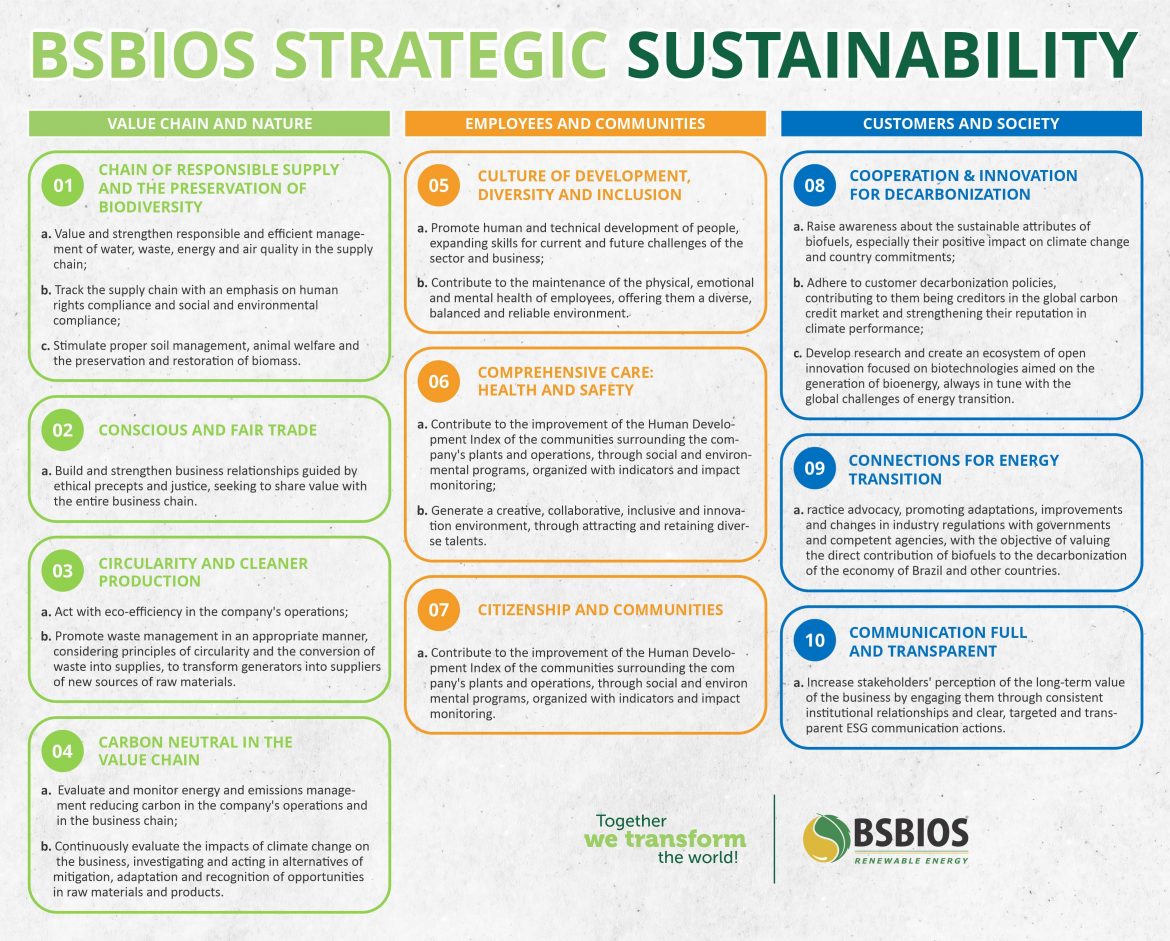 BSBIOS STRATEGIC SUSTAINABILITY

VALUE CHAIN AND NATURE

01 CHAIN OF RESPONSIBLE SUPPLY AND THE PRESERVATION OF BIODIVERSITY

a. Value and strengthen responsible and efficient management of water, waste, energy and air quality in the supply chain;

b. Track the supply chain with an emphasis on human rights compliance and social and environmental compliance;

c. Stimulate proper soil management, animal welfare and the preservation and restoration of biomass.

02 CONSCIOUS AND FAIR TRADE

a. Build and strengthen business relationships guided by ethical precepts and justice, seeking to share value with the entire business chain.

03 CIRCULARITY AND CLEANER PRODUCTION

a. Act with eco-efficiency in the company's operations;

b. Promote waste management in an appropriate manner, considering principles of circularity and the conversion of waste into supplies, to transform generators into suppliers of new sources of raw materials.

04 CARBON NEUTRAL IN THE VALUE CHAIN

a. Evaluate and monitor energy and emissions management reducing carbon in the company's operations and in the business chain;

b. Continuously evaluate the impacts of climate change on the business, investigating and acting in alternatives of mitigation, adaptation and recognition of opportunities in raw materials and products.

EMPLOYEES AND COMMUNITIES

05 CULTURE OF DEVELOPMENT, DIVERSITY AND INCLUSION

a. Promote human and technical development of people, expanding skills for current and future challenges of the sector and business;

b. Contribute to the maintenance of the physical, emotional and mental health of employees, offering them a diverse, balanced and reliable environment.

06 COMPREHENSIVE CARE: HEALTH AND SAFETY

a. Contribute to the improvement of the Human Development Index of the communities surrounding the company's plants and operations, through social and environmental programs, organized with indicators and impact monitoring;

b. Generate a creative, collaborative, inclusive and innovation environment, through attracting and retaining diverse talents.

07 CITIZENSHIP AND COMMUNITIES

a. Contribute to the improvement of the Human Development Index of the communities surrounding the com pany's plants and operations, through social and environ mental programs, organized with indicators and impact monitoring.

CUSTOMERS AND SOCIETY

08 COOPERATION & INNOVATION FOR DECARBONIZATION

a. Raise awareness about the sustainable attributes of biofuels, especially their positive impact on climate change and country commitments;

b. Adhere to customer decarbonization policies, contributing to them being creditors in the global carbon credit market and strengthening their reputation in climate performance;

c. Develop research and create an ecosystem of open innovation focused on biotechnologies aimed on the generation of bioenergy, always in tune with the global challenges of energy transition.

09 CONNECTIONS FOR ENERGY TRANSITION

a. ractice advocacy, promoting adaptations, improvements and changes in industry regulations with governments and competent agencies, with the objective of valuing the direct contribution of biofuels to the decarbonization of the economy of Brazil and other countries.

10 COMMUNICATION FULL AND TRANSPARENT

a. Increase stakeholders' perception of the long-term value of the business by engaging them through consistent institutional relationships and clear, targeted and transparent ESG communication actions.

Together we transform the world!

BSBIOS RENEWABLE ENERGY